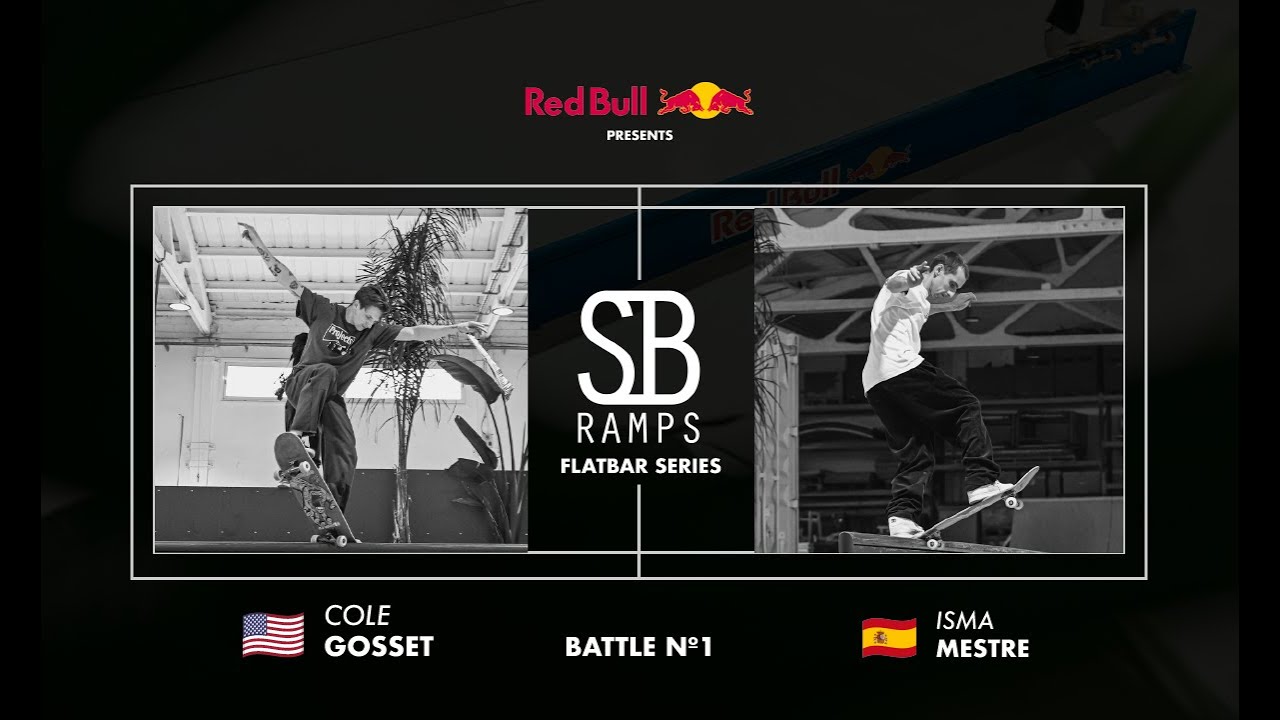 Red Bull
PRESENTS

SB
RAMPS
FLATBAR SERIES

COLE
GOSSET

BATTLE Nº1

ISMA
MESTRE